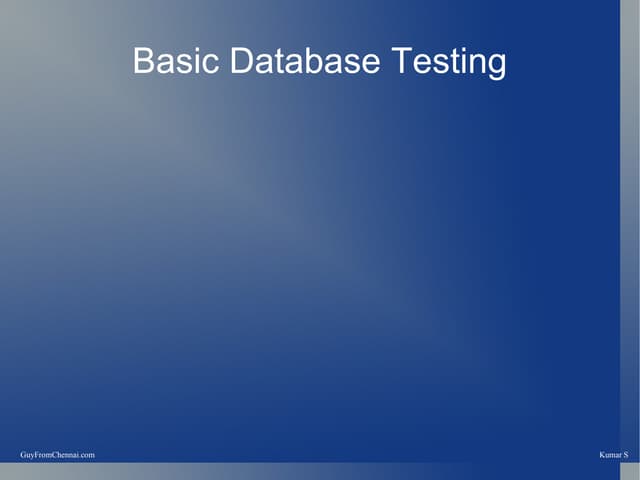 Basic Database Testing

GuyFromChennai.com

Kumar S